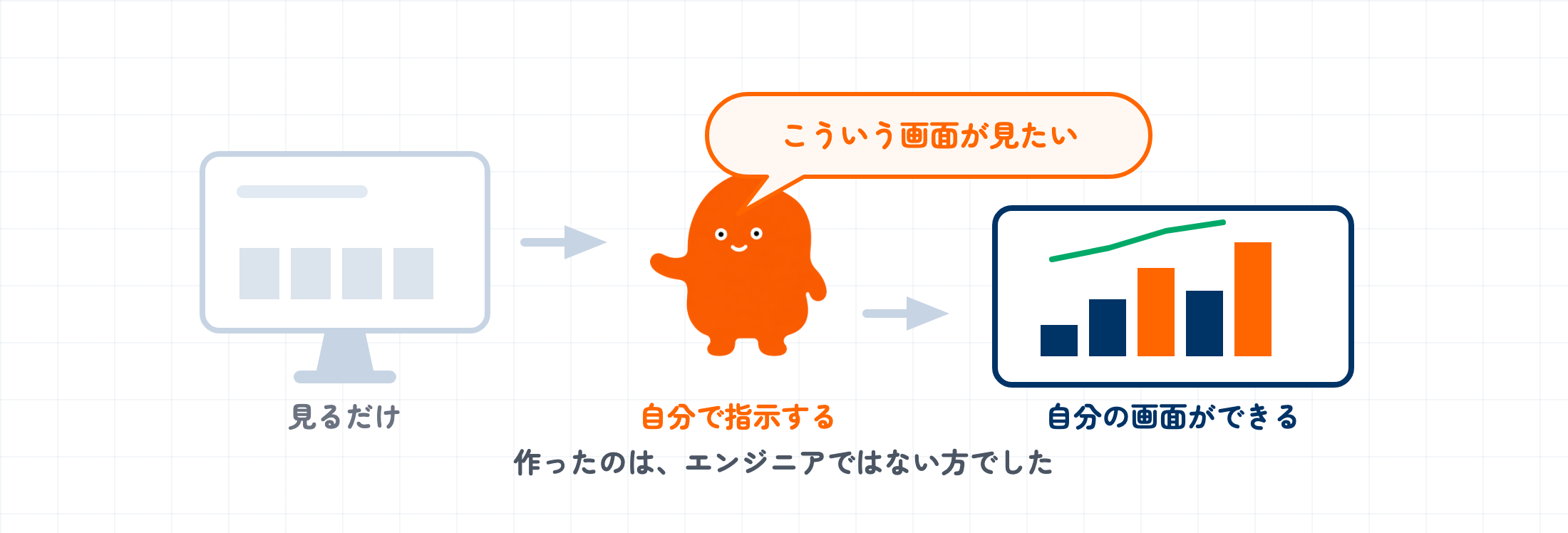 こういう画面が見たい

見るだけ

自分で指示する

自分の画面ができる

作ったのは、エンジニアではない方でした